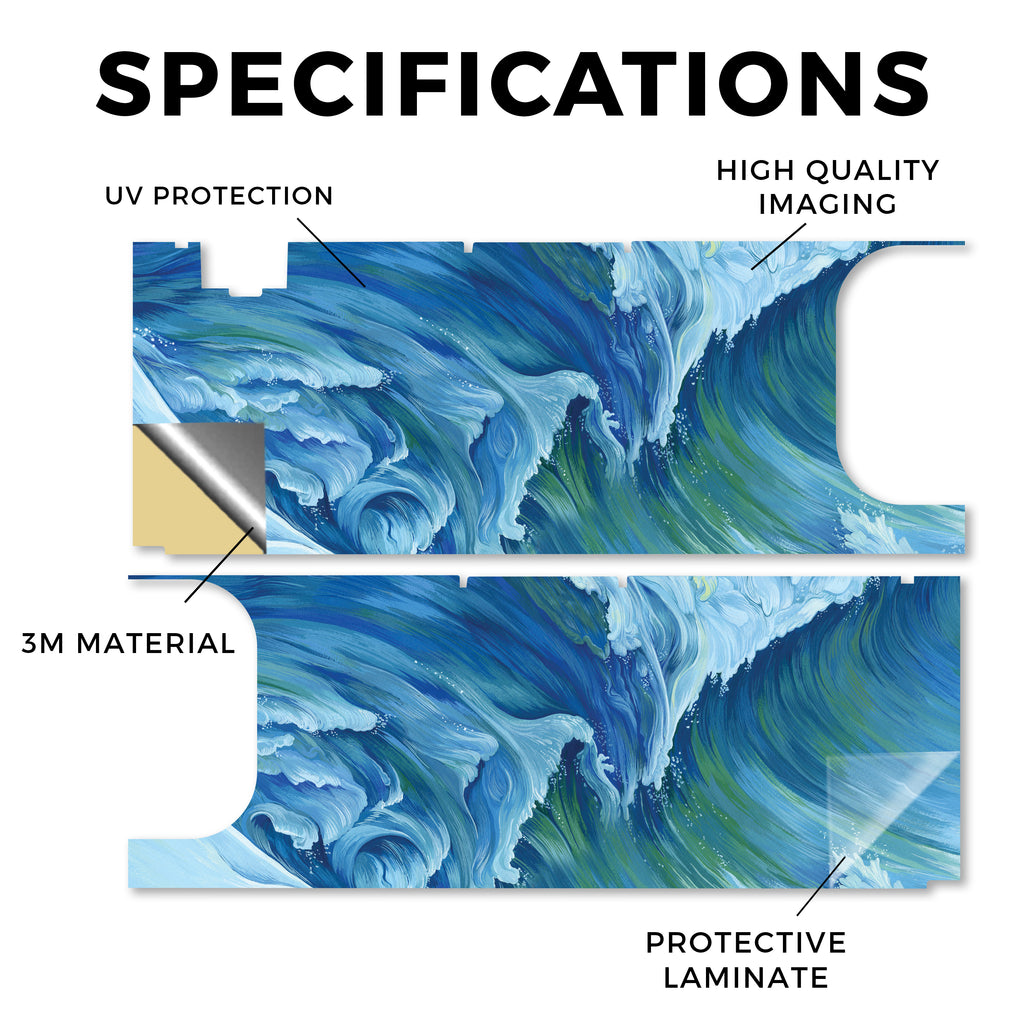 SPECIFICATIONS

UV PROTECTION

HIGH QUALITY IMAGING

3M MATERIAL

PROTECTIVE LAMINATE